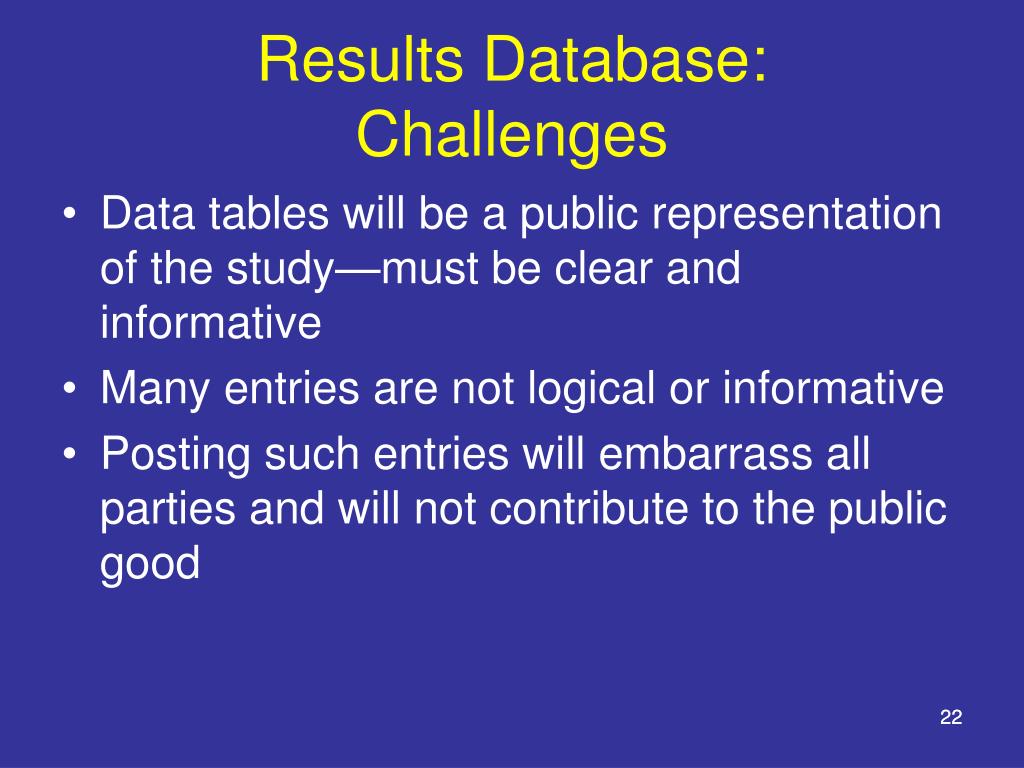 Results Database: Challenges

• Data tables will be a public representation of the study—must be clear and informative
• Many entries are not logical or informative
• Posting such entries will embarrass all parties and will not contribute to the public good

22